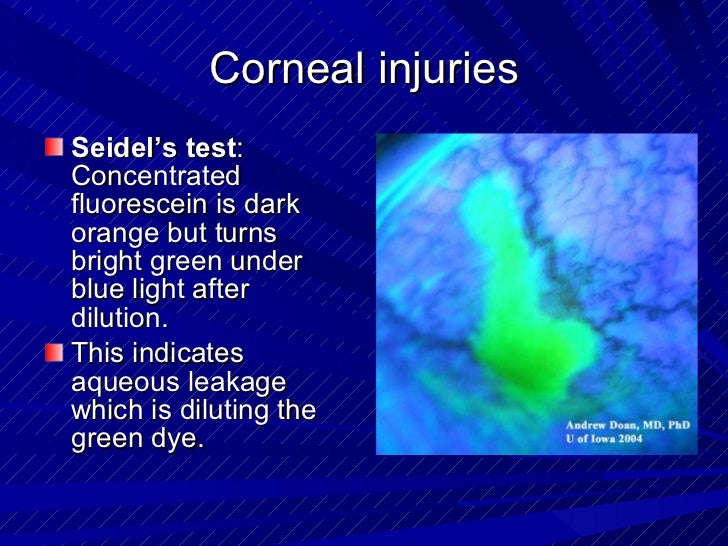 Corneal injuries

Seidel's test: Concentrated fluorescein is dark orange but turns bright green under blue light after dilution.

This indicates aqueous leakage which is diluting the green dye.

Andrew Doan, MD, PhD
U of Iowa 2004